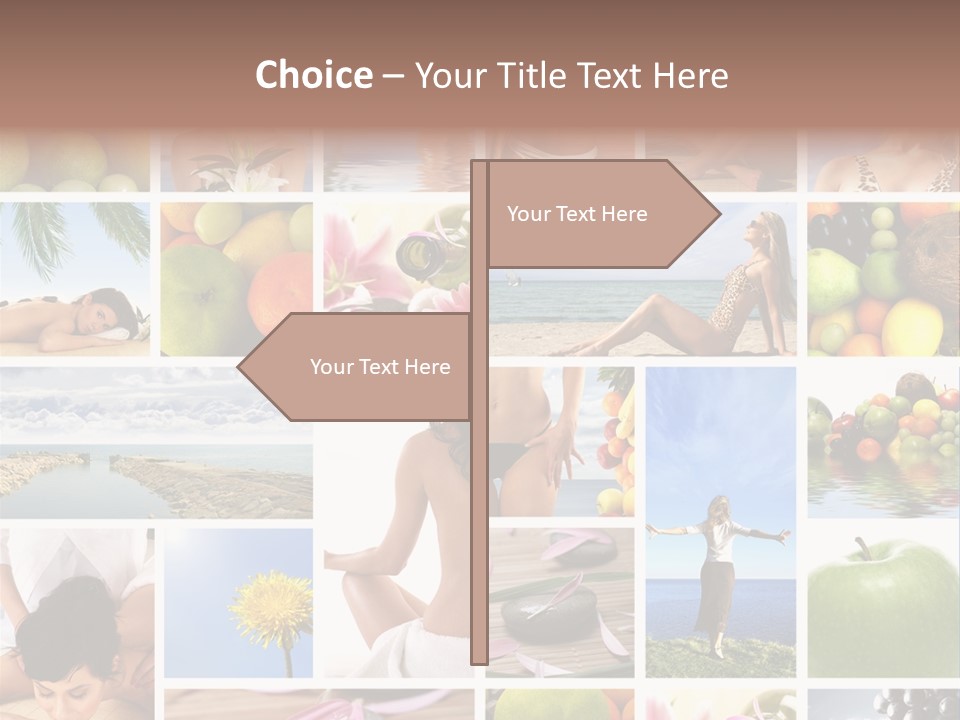 Choice – Your Title Text Here

Your Text Here

Your Text Here